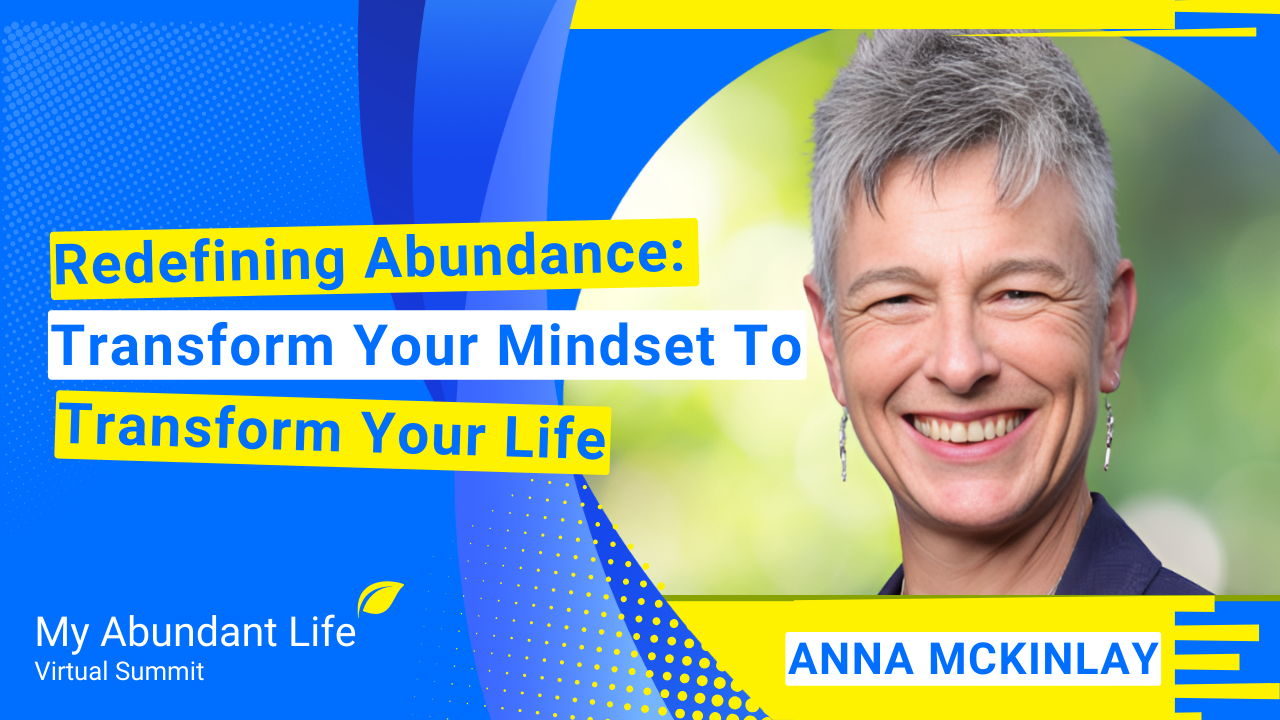 Redefining Abundance:
Transform Your Mindset To
Transform Your Life

My Abundant Life
Virtual Summit

ANNA MCKINLAY